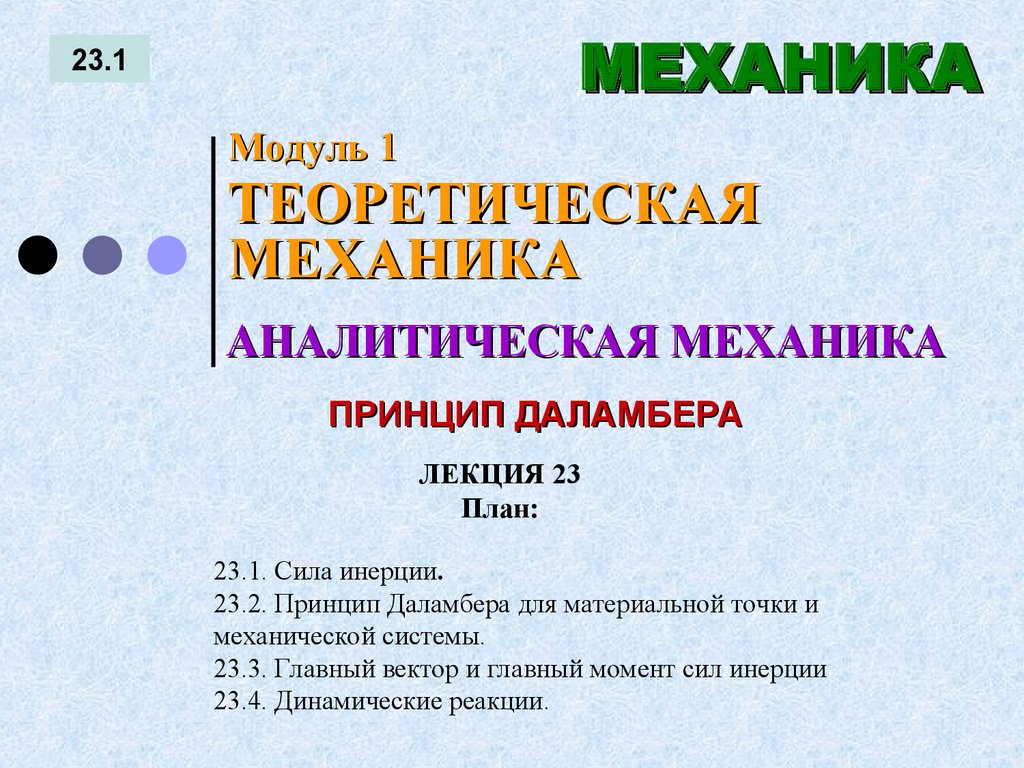 23.1

МЕХАНИКА

Модуль 1

ТЕОРЕТИЧЕСКАЯ МЕХАНИКА

АНАЛИТИЧЕСКАЯ МЕХАНИКА

ПРИНЦИП ДАЛАМБЕРА

ЛЕКЦИЯ 23
План:

23.1. Сила инерции.
23.2. Принцип Даламбера для материальной точки и механической системы.
23.3. Главный вектор и главный момент сил инерции
23.4. Динамические реакции.